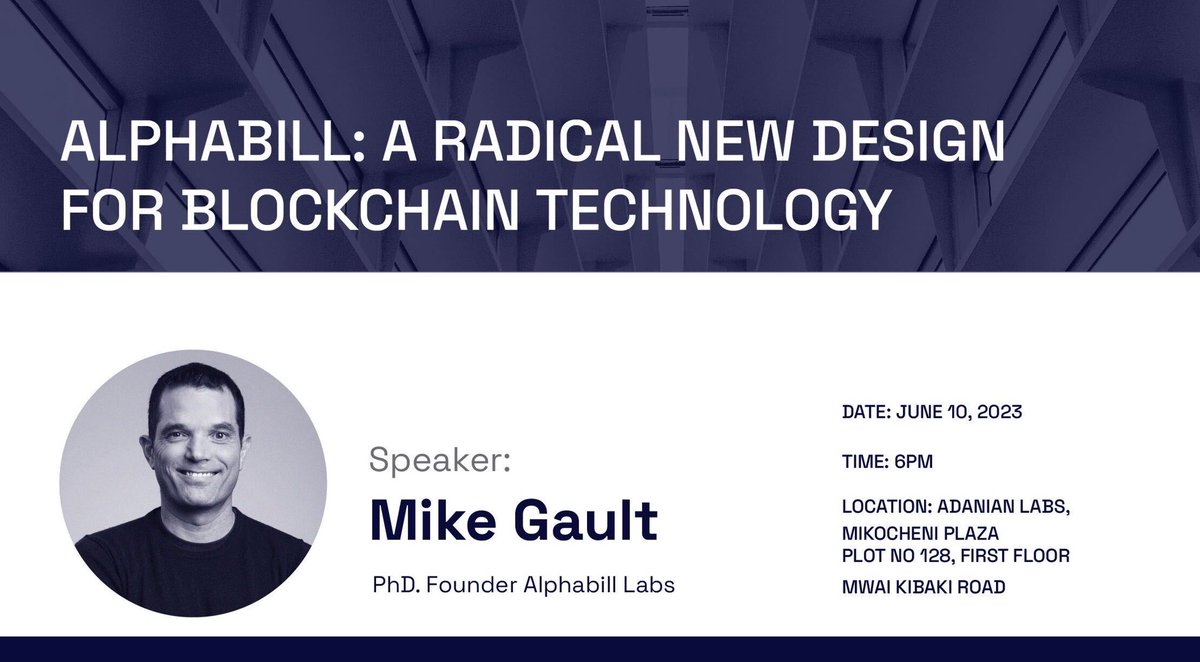 ALPHABILL: A RADICAL NEW DESIGN FOR BLOCKCHAIN TECHNOLOGY

Speaker:
Mike Gault
PhD. Founder Alphabill Labs

DATE: JUNE 10, 2023

TIME: 6PM

LOCATION: ADANIAN LABS, MIKOCHENI PLAZA
PLOT NO 128, FIRST FLOOR
MWAI KIBAKI ROAD